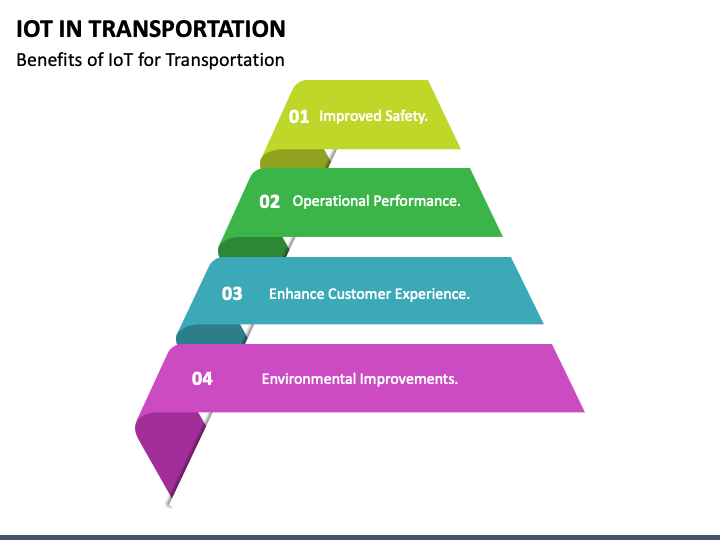 IOT IN TRANSPORTATION

Benefits of IoT for Transportation

01 Improved Safety.

02 Operational Performance.

03 Enhance Customer Experience.

04 Environmental Improvements.